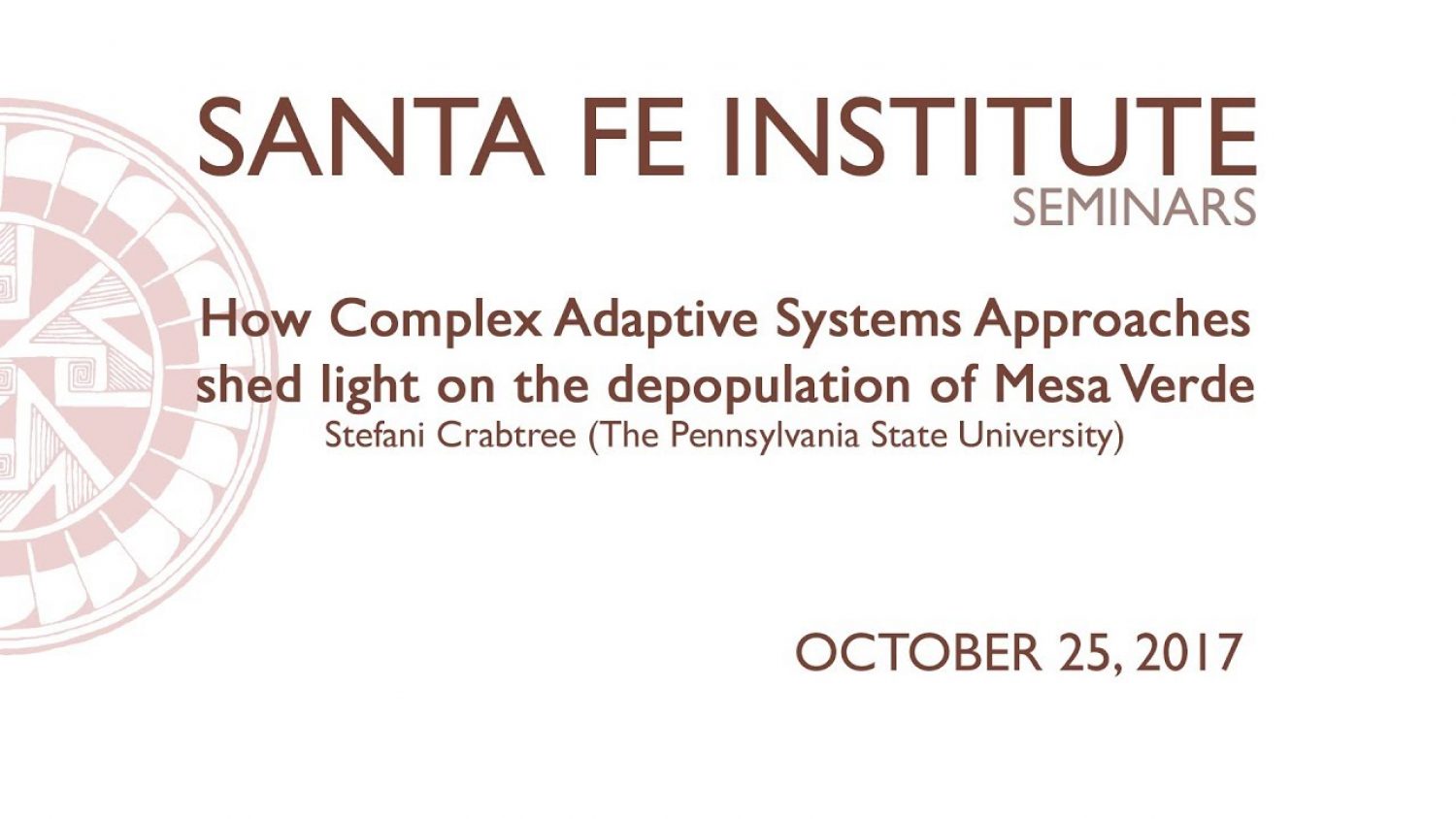 SANTA FE INSTITUTE
SEMINARS

How Complex Adaptive Systems Approaches shed light on the depopulation of Mesa Verde
Stefani Crabtree (The Pennsylvania State University)

OCTOBER 25, 2017